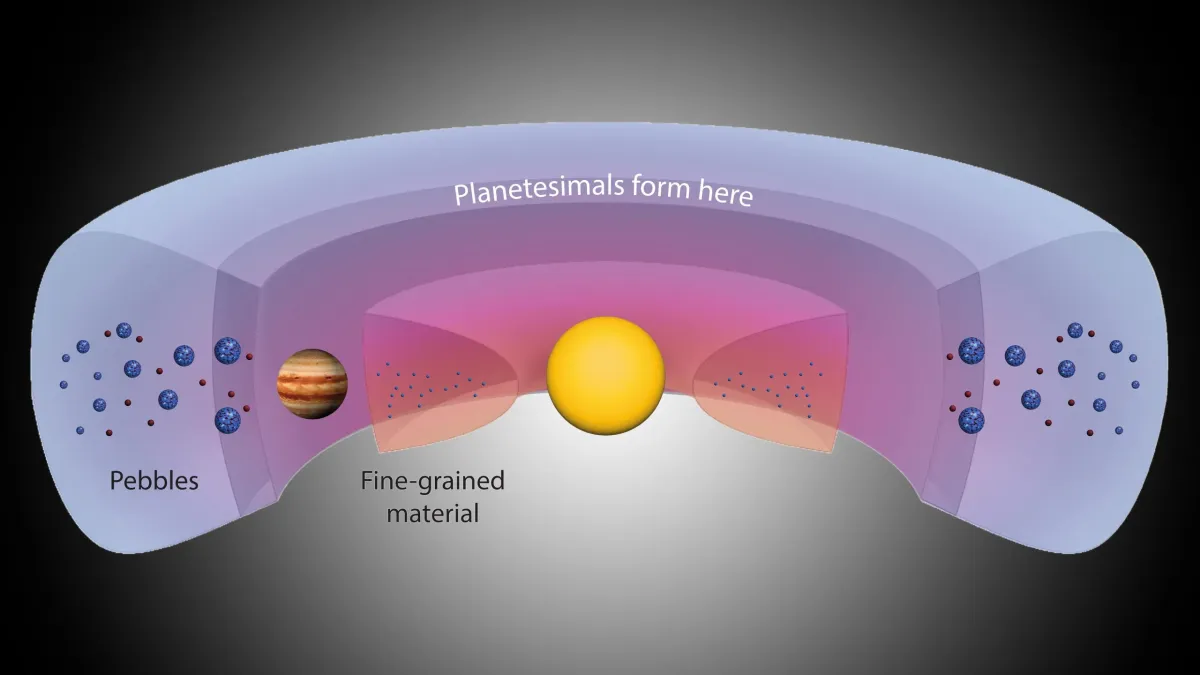 Planetesimals form here

Pebbles

Fine-grained material